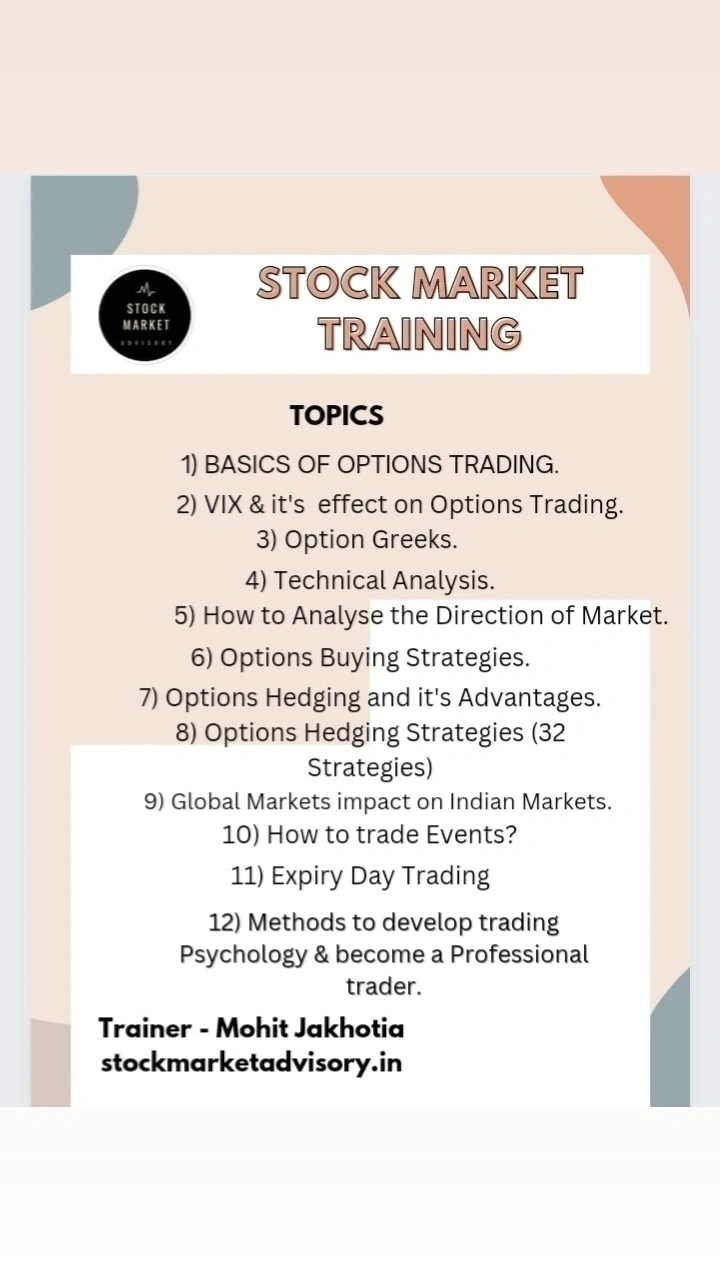 STOCK MARKET ADVISORY

STOCK MARKET TRAINING

TOPICS

1) BASICS OF OPTIONS TRADING.

2) VIX & it's effect on Options Trading.

3) Option Greeks.

4) Technical Analysis.

5) How to Analyse the Direction of Market.

6) Options Buying Strategies.

7) Options Hedging and it's Advantages.

8) Options Hedging Strategies (32 Strategies)

9) Global Markets impact on Indian Markets.

10) How to trade Events?

11) Expiry Day Trading

12) Methods to develop trading Psychology & become a Professional trader.

Trainer - Mohit Jakhotia
stockmarketadvisory.in